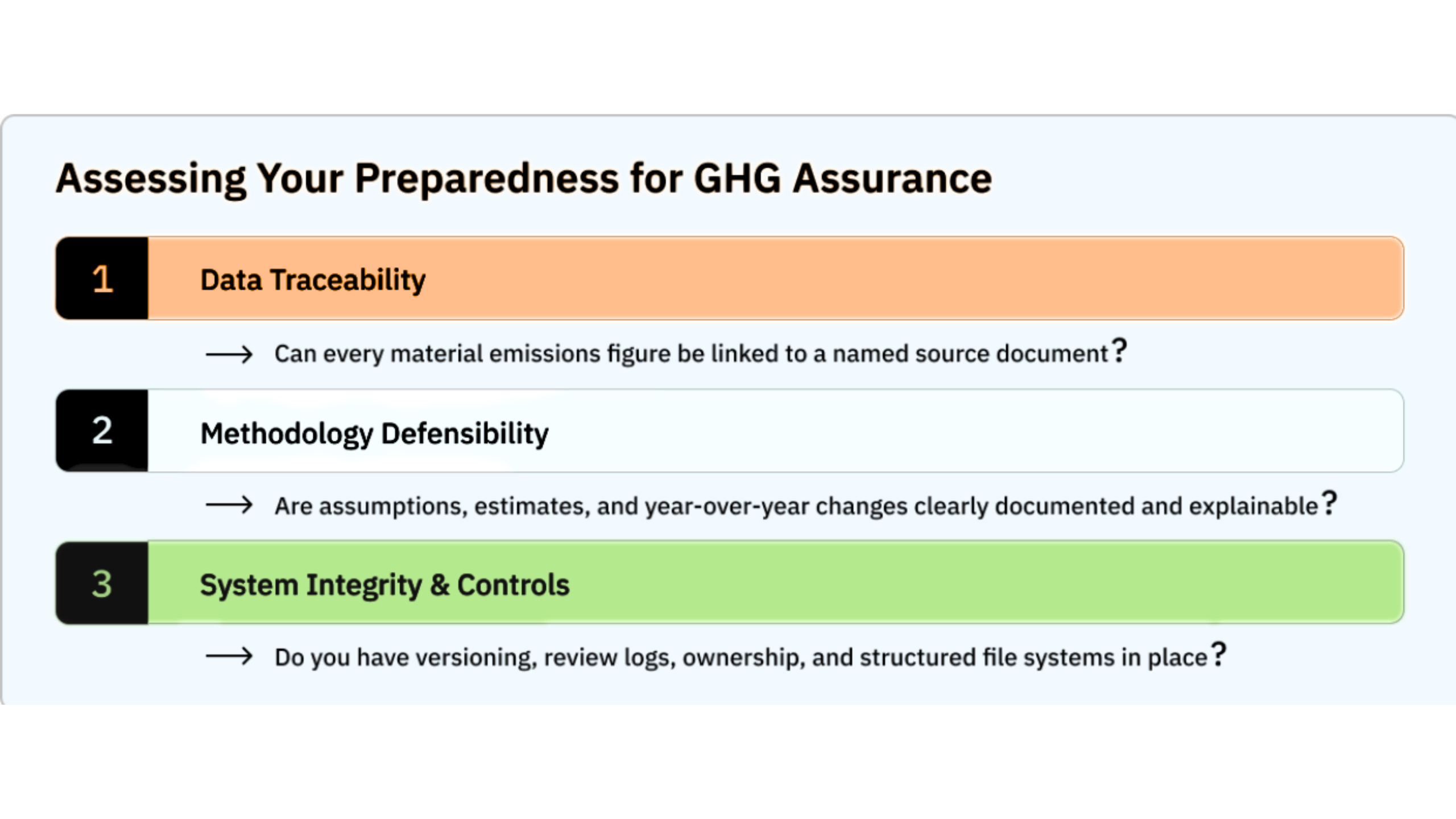 Assessing Your Preparedness for GHG Assurance

1 Data Traceability

⟶ Can every material emissions figure be linked to a named source document?

2 Methodology Defensibility

⟶ Are assumptions, estimates, and year-over-year changes clearly documented and explainable?

3 System Integrity & Controls

⟶ Do you have versioning, review logs, ownership, and structured file systems in place?